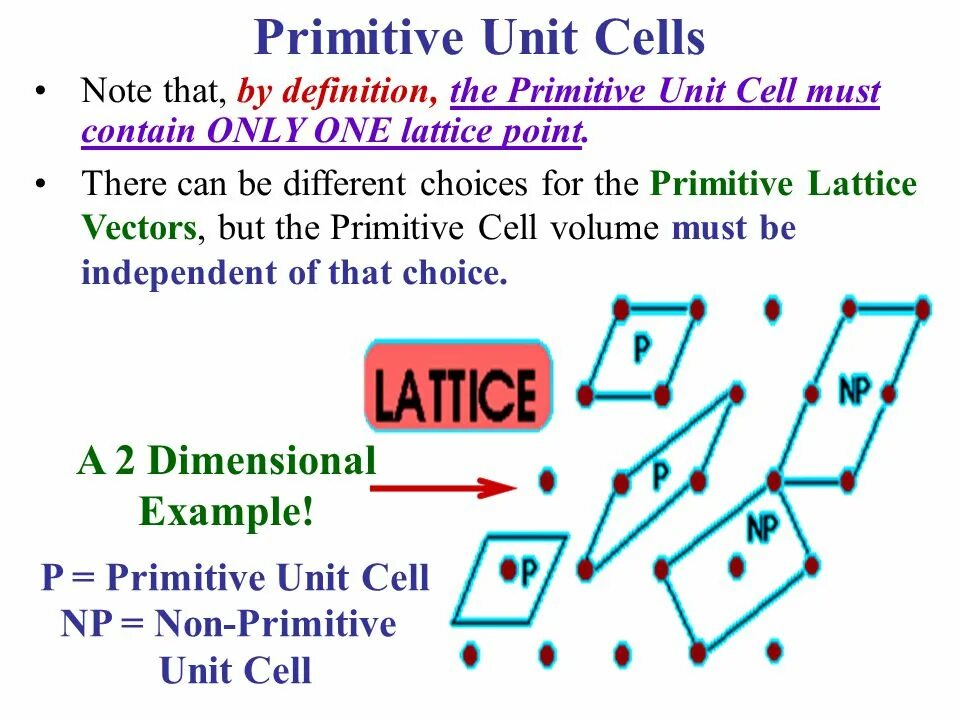 Primitive Unit Cells

• Note that, by definition, the Primitive Unit Cell must contain ONLY ONE lattice point.

• There can be different choices for the Primitive Lattice Vectors, but the Primitive Cell volume must be independent of that choice.

LATTICE

A 2 Dimensional Example!

P = Primitive Unit Cell
NP = Non-Primitive Unit Cell

P

NP

P

NP

P